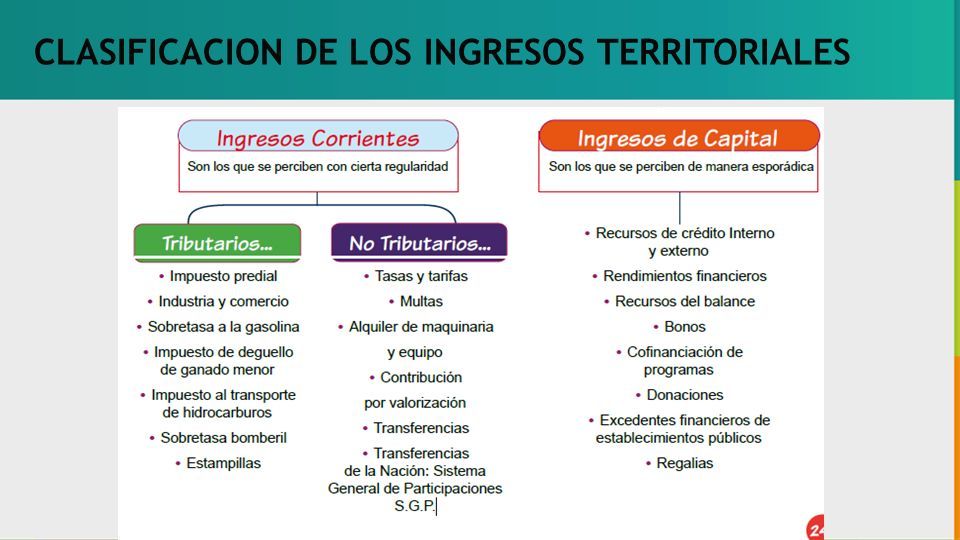 CLASIFICACION DE LOS INGRESOS TERRITORIALES

Ingresos Corrientes
Son los que se perciben con cierta regularidad

Tributarios...
• Impuesto predial
• Industria y comercio
• Sobretasa a la gasolina
• Impuesto de deguello de ganado menor
• Impuesto al transporte de hidrocarburos
• Sobretasa bomberil
• Estampillas

No Tributarios...
• Tasas y tarifas
• Multas
• Alquiler de maquinaria y equipo
• Contribución por valorización
• Transferencias
• Transferencias de la Nación: Sistema General de Participaciones S.G.P.

Ingresos de Capital
Son los que se perciben de manera esporádica

• Recursos de crédito Interno y externo
• Rendimientos financieros
• Recursos del balance
• Bonos
• Cofinanciación de programas
• Donaciones
• Excedentes financieros de establecimientos públicos
• Regalias

24